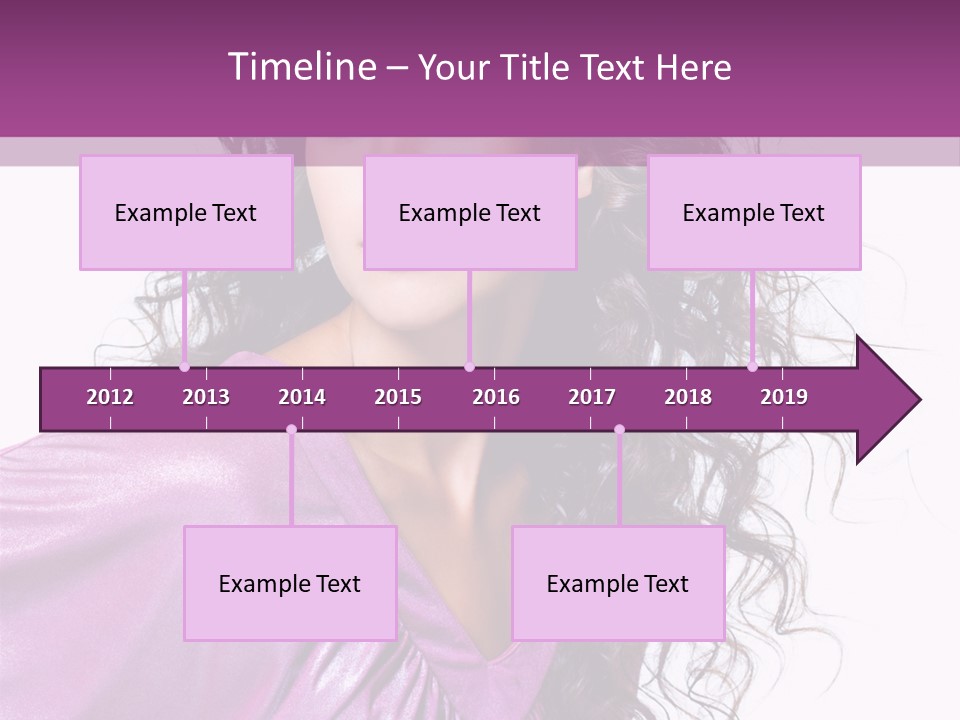 Timeline – Your Title Text Here

Example Text

Example Text

Example Text

2012 2013 2014 2015 2016 2017 2018 2019

Example Text

Example Text